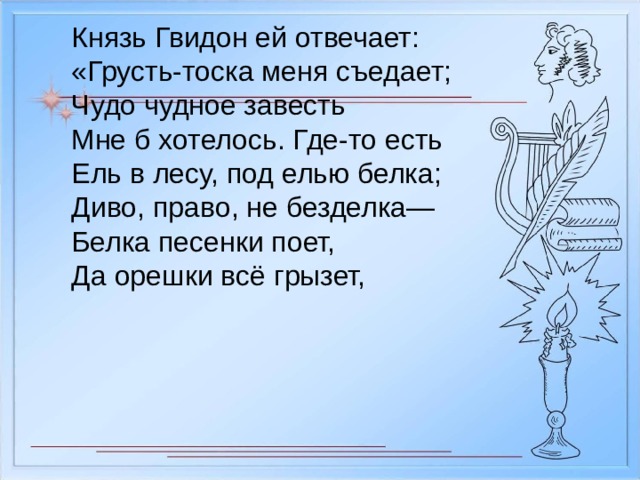 Князь Гвидон ей отвечает:
«Грусть-тоска меня съедает;
Чудо чудное завесть
Мне б хотелось. Где-то есть
Ель в лесу, под елью белка;
Диво, право, не безделка—
Белка песенки поет,
Да орешки всё грызет,